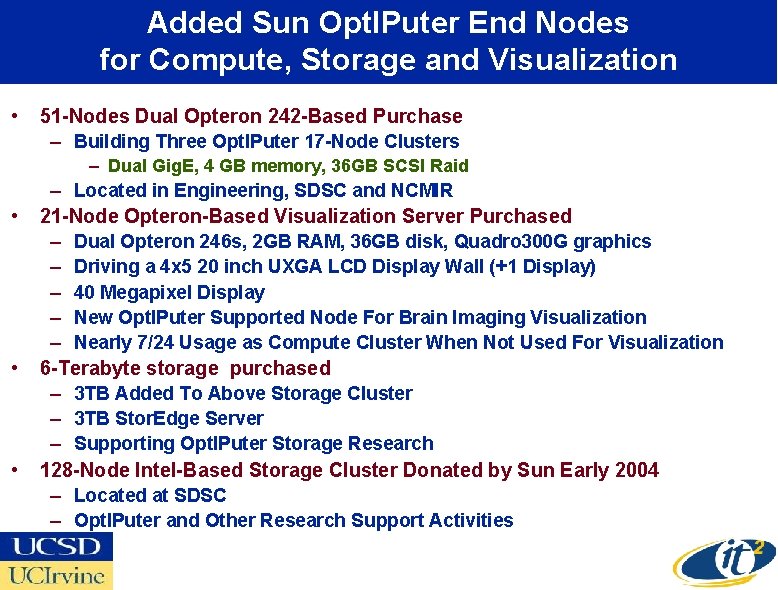 Added Sun OptIPuter End Nodes for Compute, Storage and Visualization

• 51-Nodes Dual Opteron 242-Based Purchase
  – Building Three OptIPuter 17-Node Clusters
    – Dual GigE, 4 GB memory, 36GB SCSI Raid
  – Located in Engineering, SDSC and NCMIR
• 21-Node Opteron-Based Visualization Server Purchased
  – Dual Opteron 246s, 2GB RAM, 36GB disk, Quadro300G graphics
  – Driving a 4x5 20 inch UXGA LCD Display Wall (+1 Display)
  – 40 Megapixel Display
  – New OptIPuter Supported Node For Brain Imaging Visualization
  – Nearly 7/24 Usage as Compute Cluster When Not Used For Visualization
• 6-Terabyte storage purchased
  – 3TB Added To Above Storage Cluster
  – 3TB StorEdge Server
  – Supporting OptIPuter Storage Research
• 128-Node Intel-Based Storage Cluster Donated by Sun Early 2004
  – Located at SDSC
  – OptIPuter and Other Research Support Activities

UCSD
UCIrvine
it$^2$